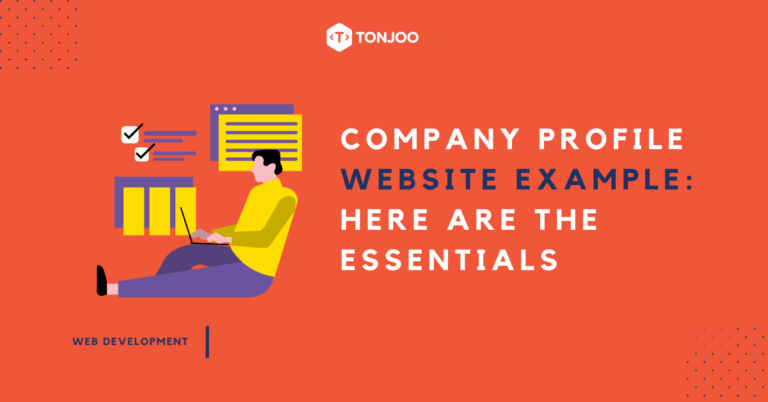 TONJOO

COMPANY PROFILE WEBSITE EXAMPLE: HERE ARE THE ESSENTIALS

WEB DEVELOPMENT